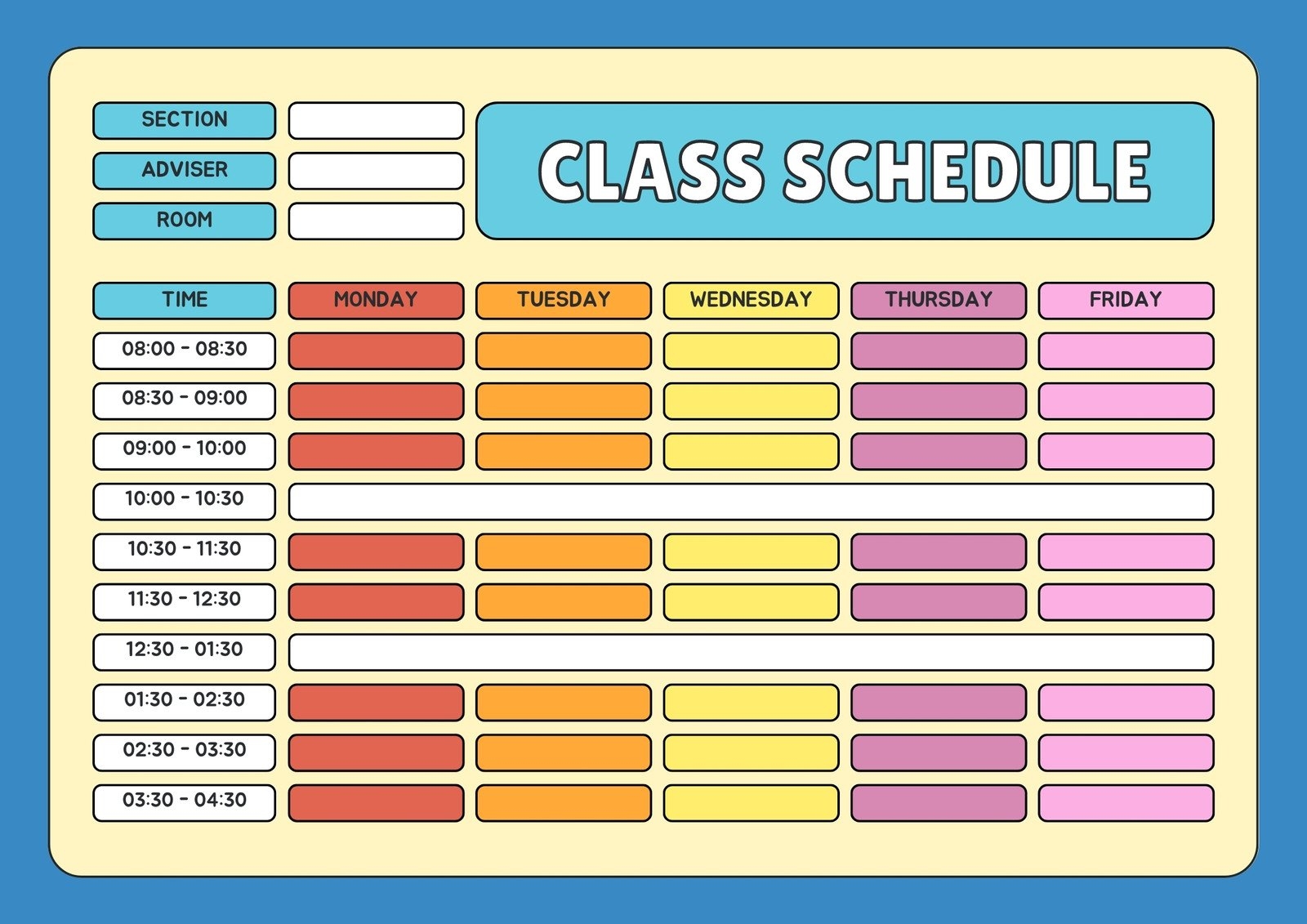 SECTION
ADVISER
ROOM

CLASS SCHEDULE

| TIME | MONDAY | TUESDAY | WEDNESDAY | THURSDAY | FRIDAY |
|---|---|---|---|---|---|
| 08:00 - 08:30 | | | | | |
| 08:30 - 09:00 | | | | | |
| 09:00 - 10:00 | | | | | |
| 10:00 - 10:30 | | | | | |
| 10:30 - 11:30 | | | | | |
| 11:30 - 12:30 | | | | | |
| 12:30 - 01:30 | | | | | |
| 01:30 - 02:30 | | | | | |
| 02:30 - 03:30 | | | | | |
| 03:30 - 04:30 | | | | | |